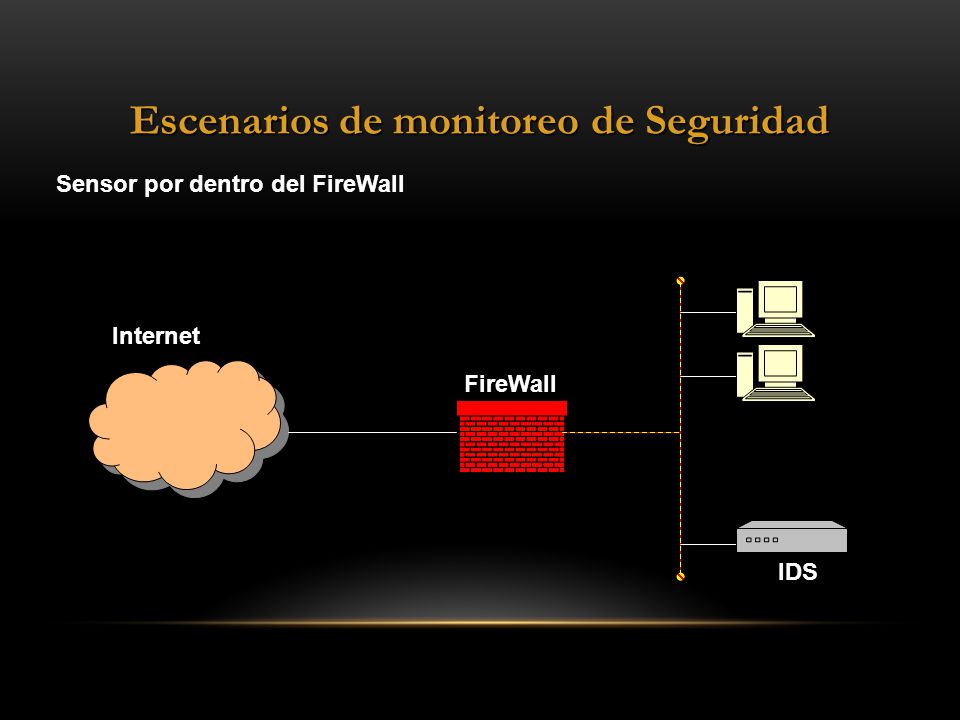 Escenarios de monitoreo de Seguridad

Sensor por dentro del FireWall

Internet

FireWall

IDS